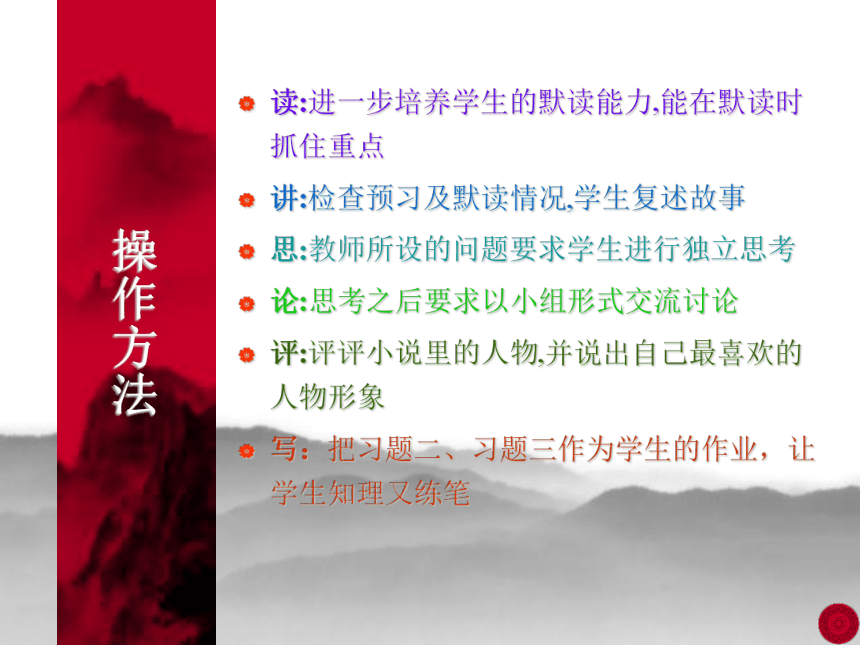 操作方法

读:进一步培养学生的默读能力,能在默读时抓住重点

讲:检查预习及默读情况,学生复述故事

思:教师所设的问题要求学生进行独立思考

论:思考之后要求以小组形式交流讨论

评:评评小说里的人物,并说出自己最喜欢的人物形象

写：把习题二、习题三作为学生的作业，让学生知理又练笔